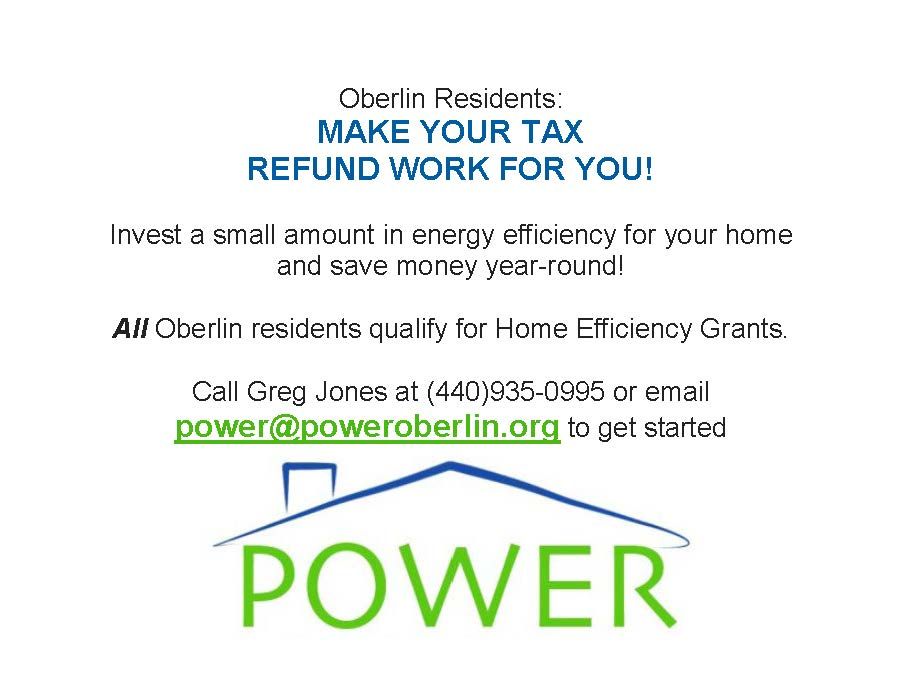 Oberlin Residents:
MAKE YOUR TAX REFUND WORK FOR YOU!

Invest a small amount in energy efficiency for your home and save money year-round!

All Oberlin residents qualify for Home Efficiency Grants.

Call Greg Jones at (440)935-0995 or email power@poweroberlin.org to get started

POWER